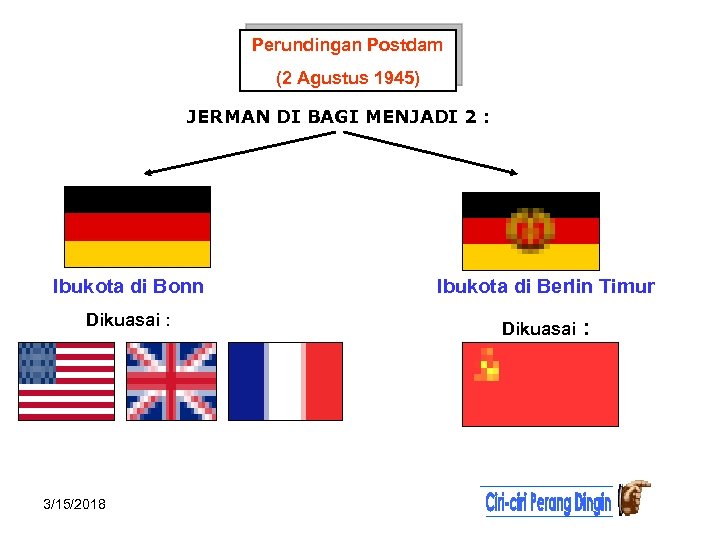 Perundingan Postdam
(2 Agustus 1945)

JERMAN DI BAGI MENJADI 2 :

Ibukota di Bonn

Dikuasai :

Ibukota di Berlin Timur

Dikuasai :

3/15/2018

Ciri-ciri Perang Dingin